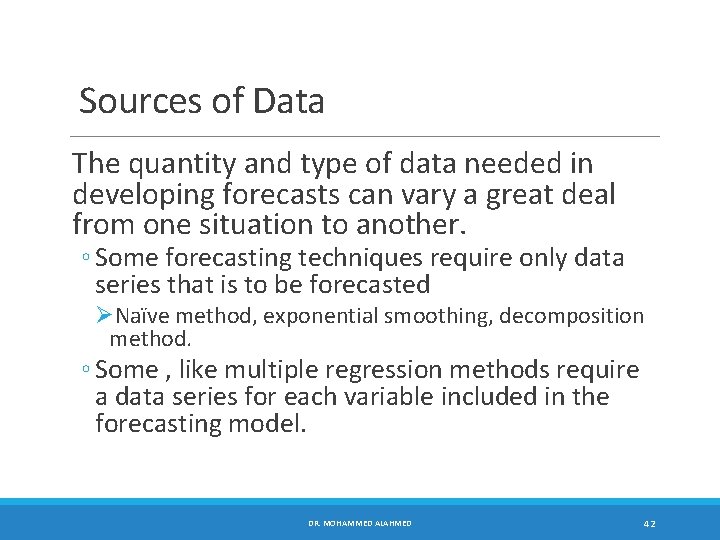 Sources of Data

The quantity and type of data needed in developing forecasts can vary a great deal from one situation to another.

◦ Some forecasting techniques require only data series that is to be forecasted

➢ Naïve method, exponential smoothing, decomposition method.

◦ Some , like multiple regression methods require a data series for each variable included in the forecasting model.

DR. MOHAMMED ALAHMED

42